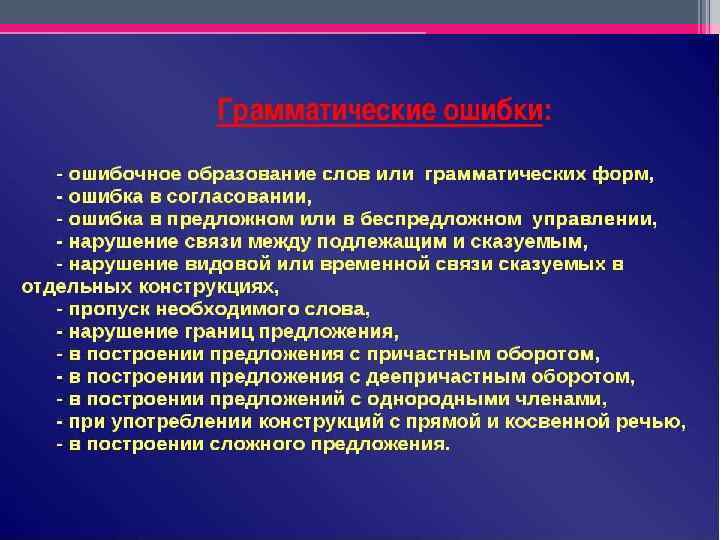 Грамматические ошибки:

- ошибочное образование слов или грамматических форм,
- ошибка в согласовании,
- ошибка в предложном или в беспредложном управлении,
- нарушение связи между подлежащим и сказуемым,
- нарушение видовой или временной связи сказуемых в отдельных конструкциях,
- пропуск необходимого слова,
- нарушение границ предложения,
- в построении предложения с причастным оборотом,
- в построении предложения с деепричастным оборотом,
- в построении предложений с однородными членами,
- при употреблении конструкций с прямой и косвенной речью,
- в построении сложного предложения.